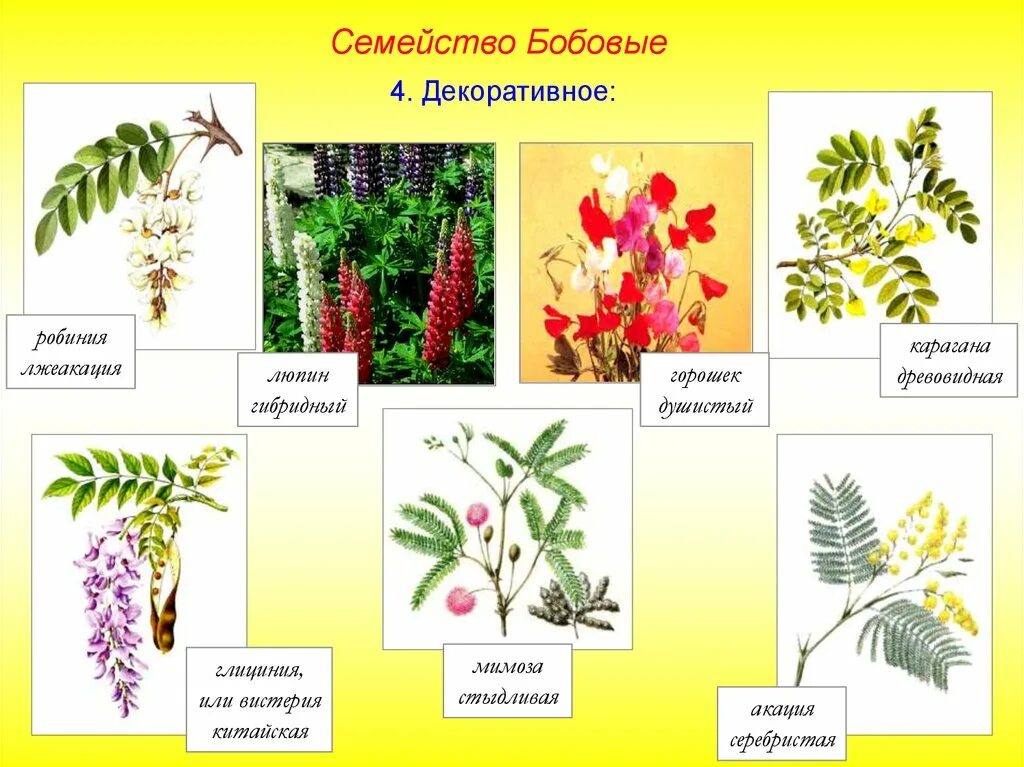 Семейство Бобовые

4. Декоративное:

робиния лжеакация

люпин гибридный

горошек душистый

карагана древовидная

глициния, или вистерия китайская

мимоза стыдливая

акация серебристая